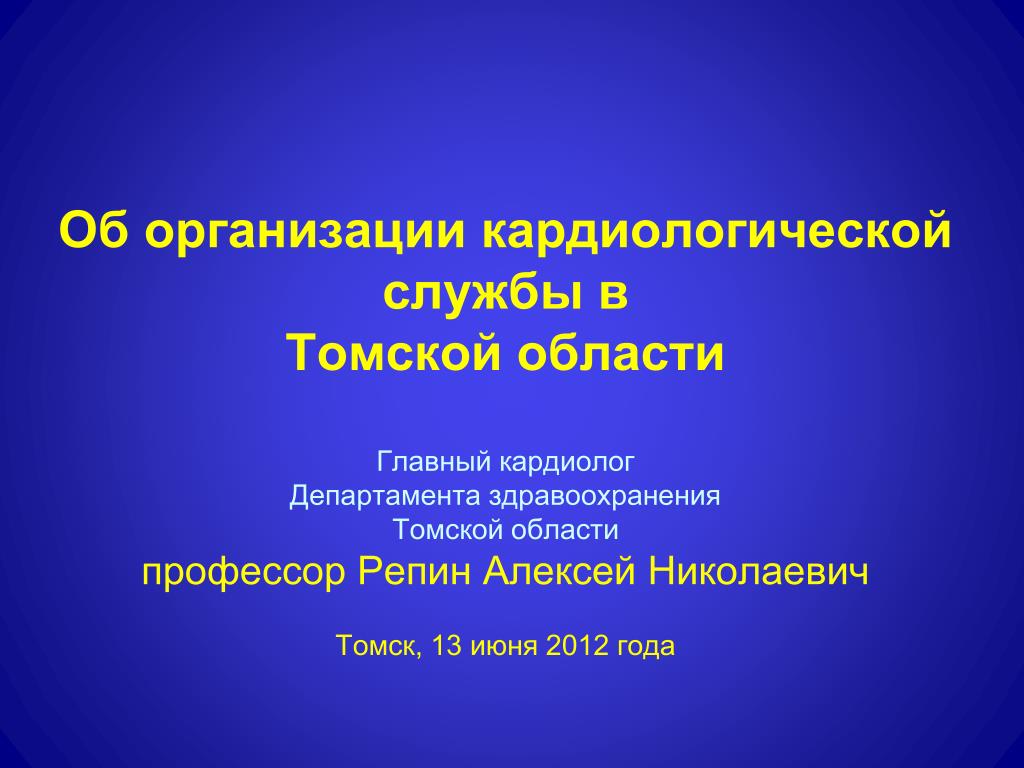 Об организации кардиологической службы в Томской области

Главный кардиолог
Департамента здравоохранения
Томской области
профессор Репин Алексей Николаевич

Томск, 13 июня 2012 года